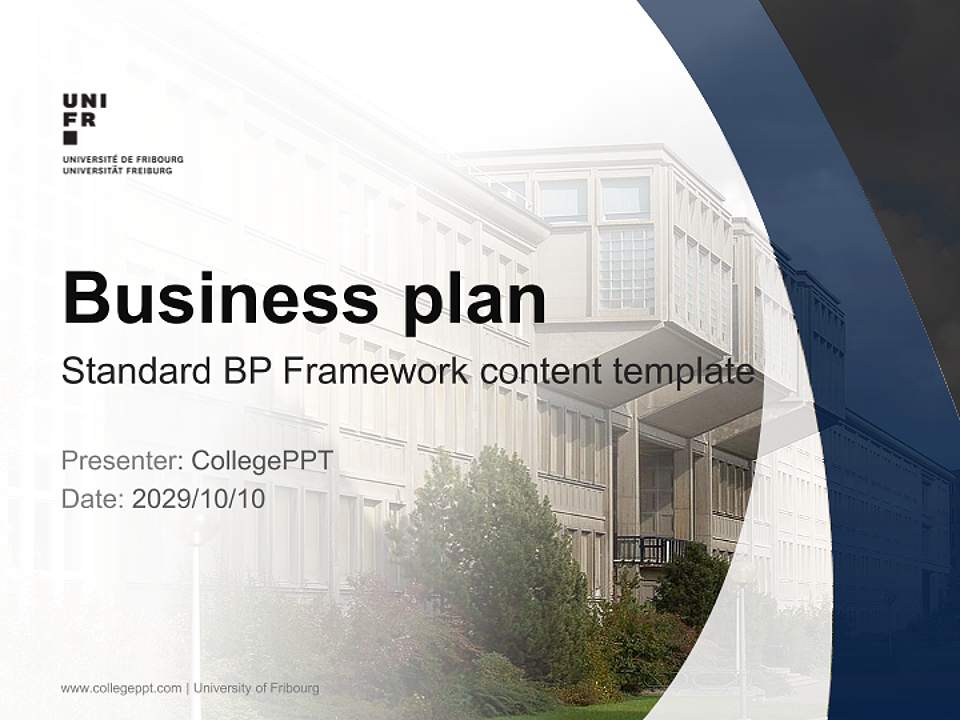 UNI
FR
UNIVERSITÉ DE FRIBOURG
UNIVERSITÄT FREIBURG

Business plan

Standard BP Framework content template

Presenter: CollegePPT
Date: 2029/10/10

www.collegeppt.com | University of Fribourg